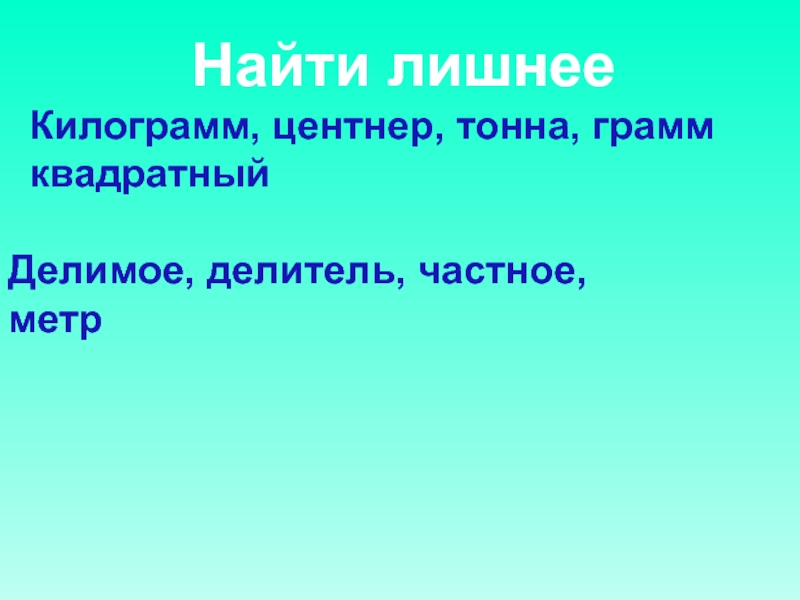 Найти лишнее

Килограмм, центнер, тонна, грамм квадратный

Делимое, делитель, частное, метр